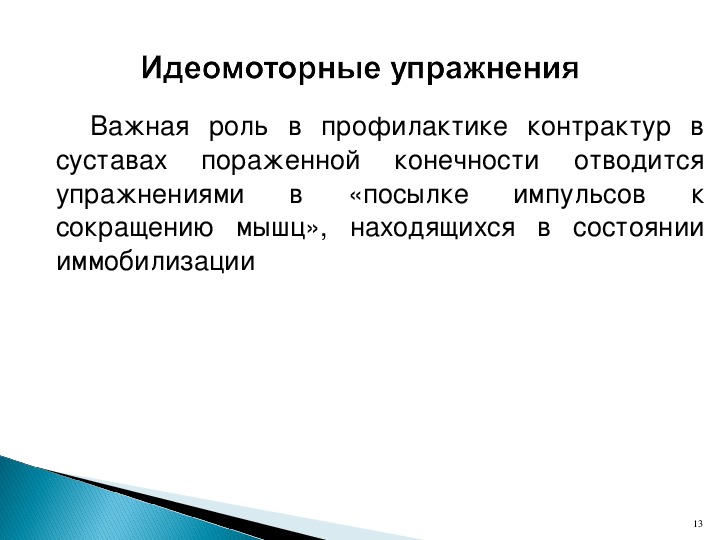 Идеомоторные упражнения

Важная роль в профилактике контрактур в суставах пораженной конечности отводится упражнениями в «посылке импульсов к сокращению мышц», находящихся в состоянии иммобилизации

13